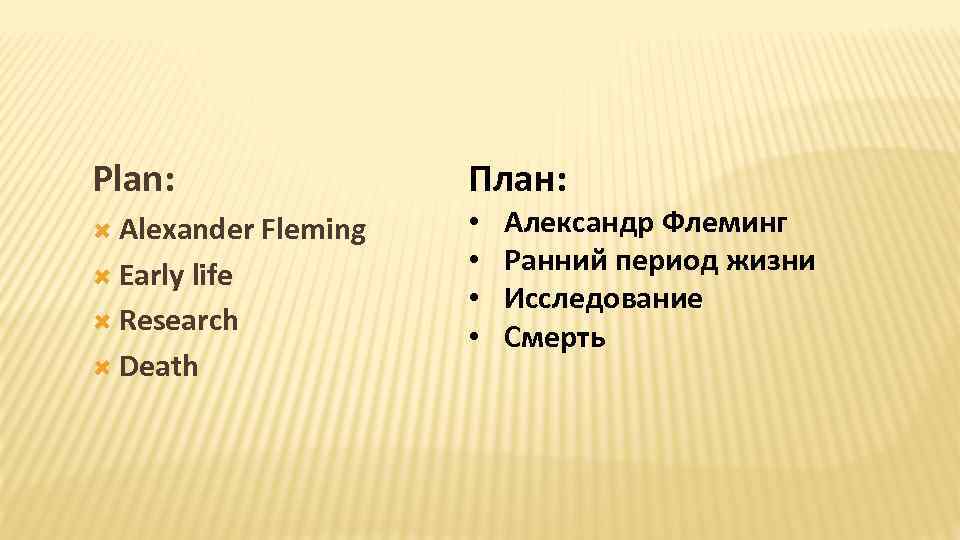 Plan:

- Alexander Fleming
- Early life
- Research
- Death

План:

- Александр Флеминг
- Ранний период жизни
- Исследование
- Смерть